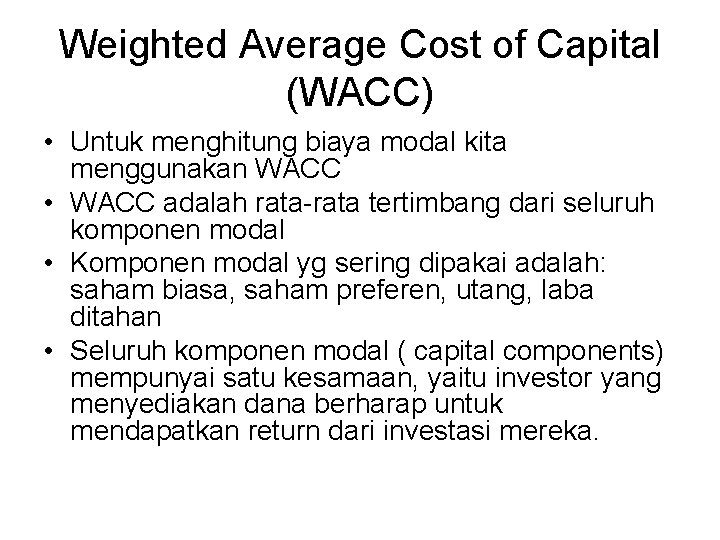 Weighted Average Cost of Capital (WACC)

• Untuk menghitung biaya modal kita menggunakan WACC
• WACC adalah rata-rata tertimbang dari seluruh komponen modal
• Komponen modal yg sering dipakai adalah: saham biasa, saham preferen, utang, laba ditahan
• Seluruh komponen modal ( capital components) mempunyai satu kesamaan, yaitu investor yang menyediakan dana berharap untuk mendapatkan return dari investasi mereka.